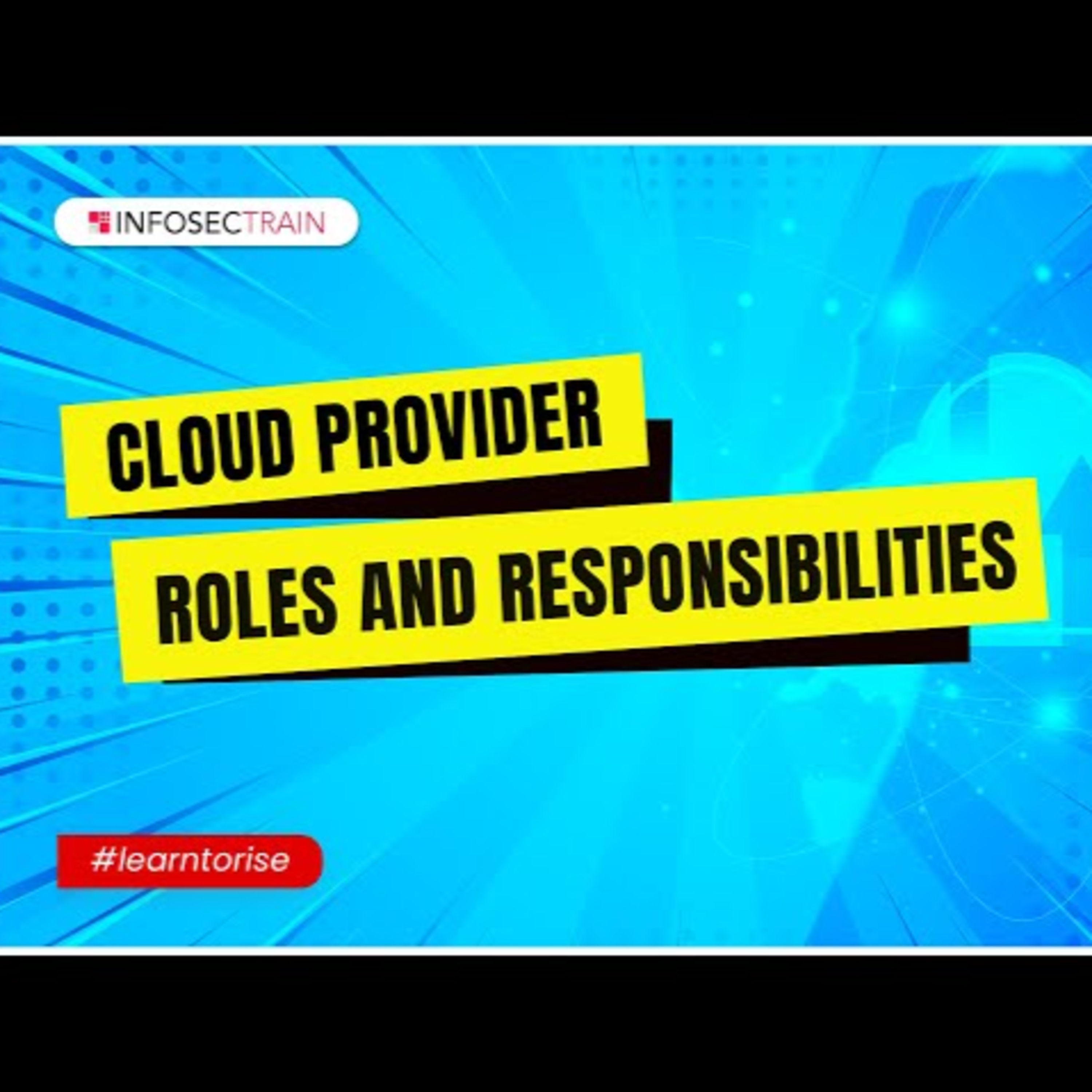 INFOSECTRAIN

CLOUD PROVIDER
ROLES AND RESPONSIBILITIES

#learntorise